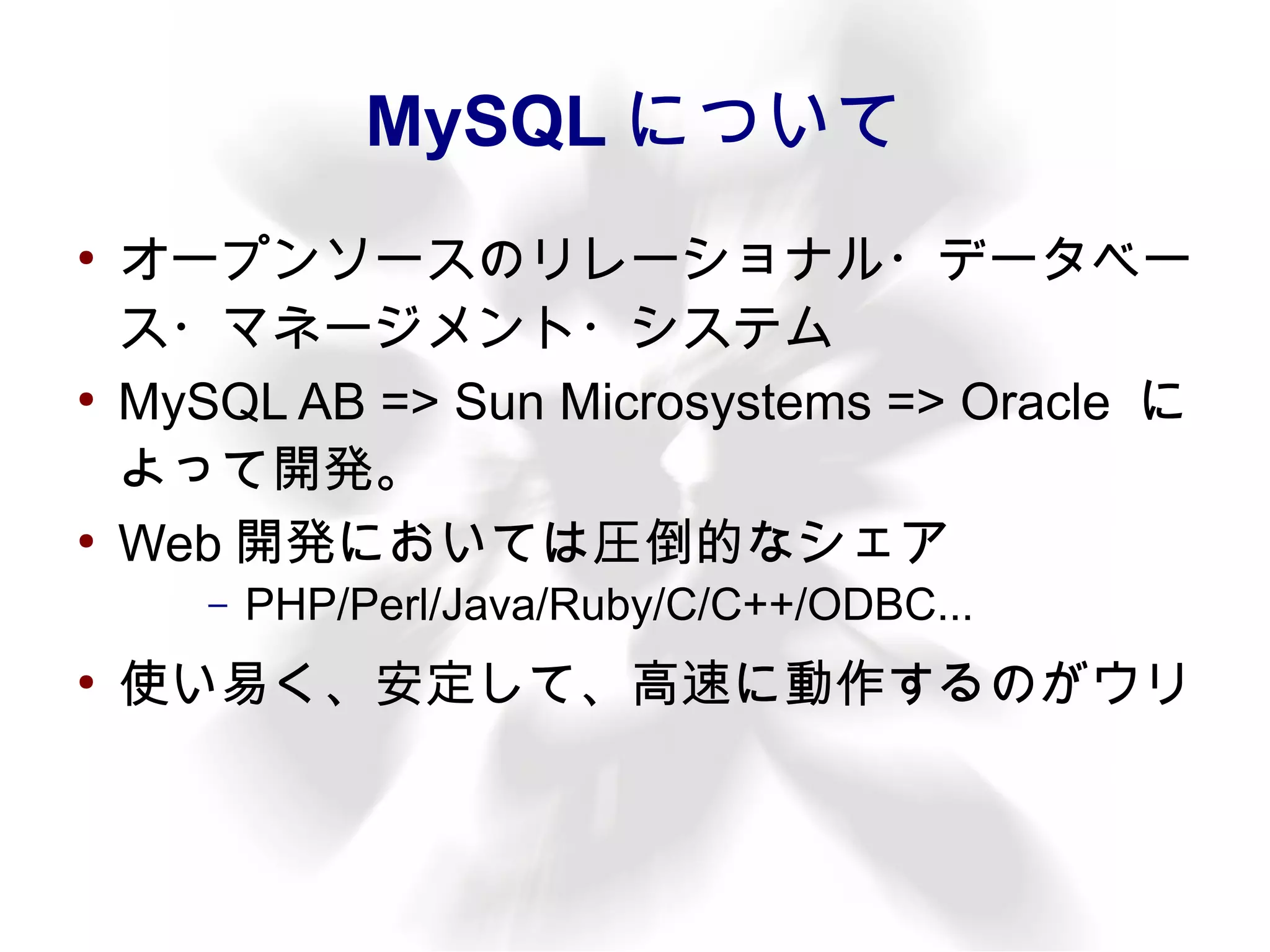 MySQL について

• オープンソースのリレーショナル・データベース・マネージメント・システム

• MySQL AB => Sun Microsystems => Oracle によって開発。

• Web 開発においては圧倒的なシェア

– PHP/Perl/Java/Ruby/C/C++/ODBC...

• 使い易く、安定して、高速に動作するのがウリ